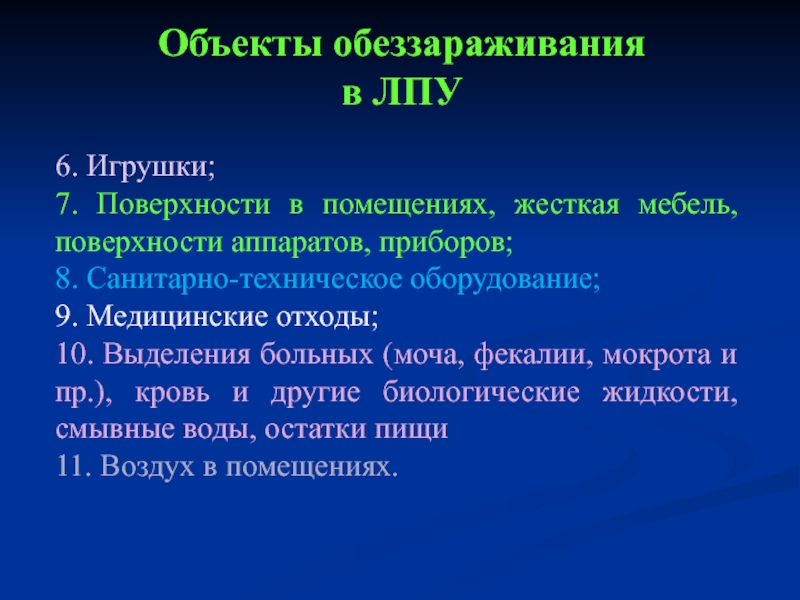 Объекты обеззараживания
в ЛПУ

6. Игрушки;
7. Поверхности в помещениях, жесткая мебель, поверхности аппаратов, приборов;
8. Санитарно-техническое оборудование;
9. Медицинские отходы;
10. Выделения больных (моча, фекалии, мокрота и пр.), кровь и другие биологические жидкости, смывные воды, остатки пищи
11. Воздух в помещениях.